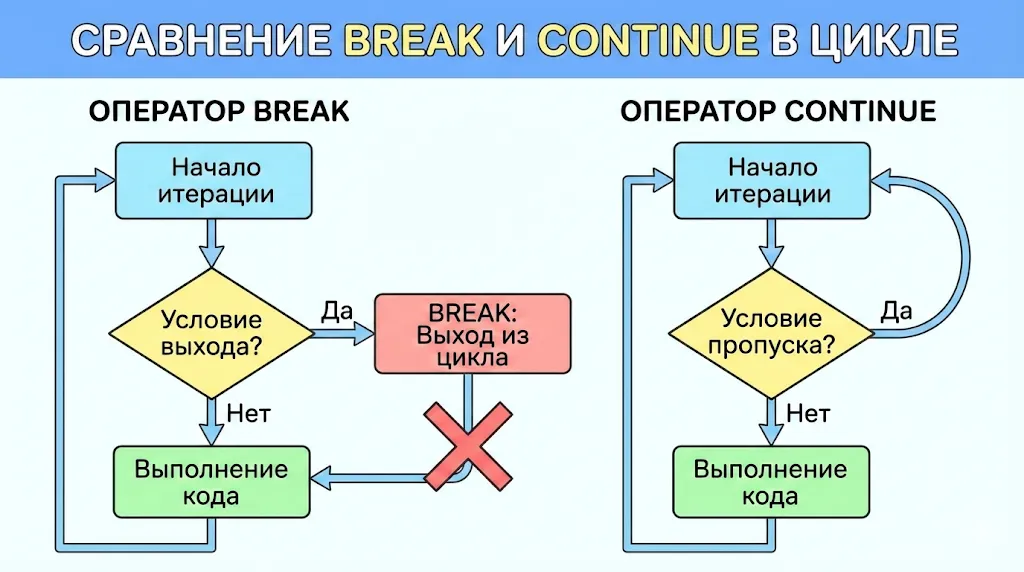 СРАВНЕНИЕ BREAK И CONTINUE В ЦИКЛЕ

ОПЕРАТОР BREAK

Начало итерации

Условие выхода?

Да

BREAK: Выход из цикла

Нет

Выполнение кода

ОПЕРАТОР CONTINUE

Начало итерации

Условие пропуска?

Да

Нет

Выполнение кода